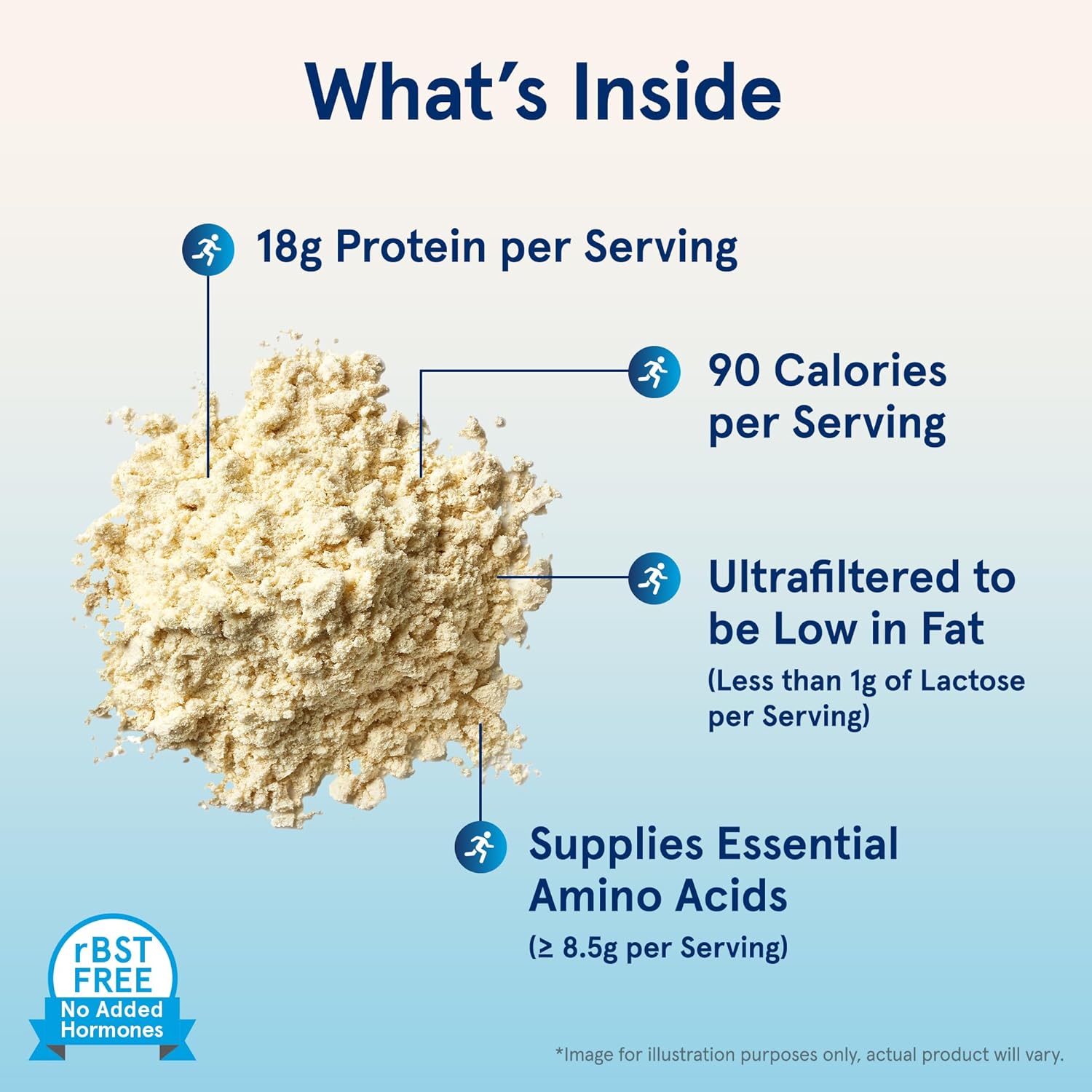 What's Inside

18g Protein per Serving

90 Calories per Serving

Ultrafiltered to be Low in Fat
(Less than 1g of Lactose per Serving)

Supplies Essential Amino Acids
(≥ 8.5g per Serving)

rBST FREE
No Added Hormones

*Image for illustration purposes only, actual product will vary.